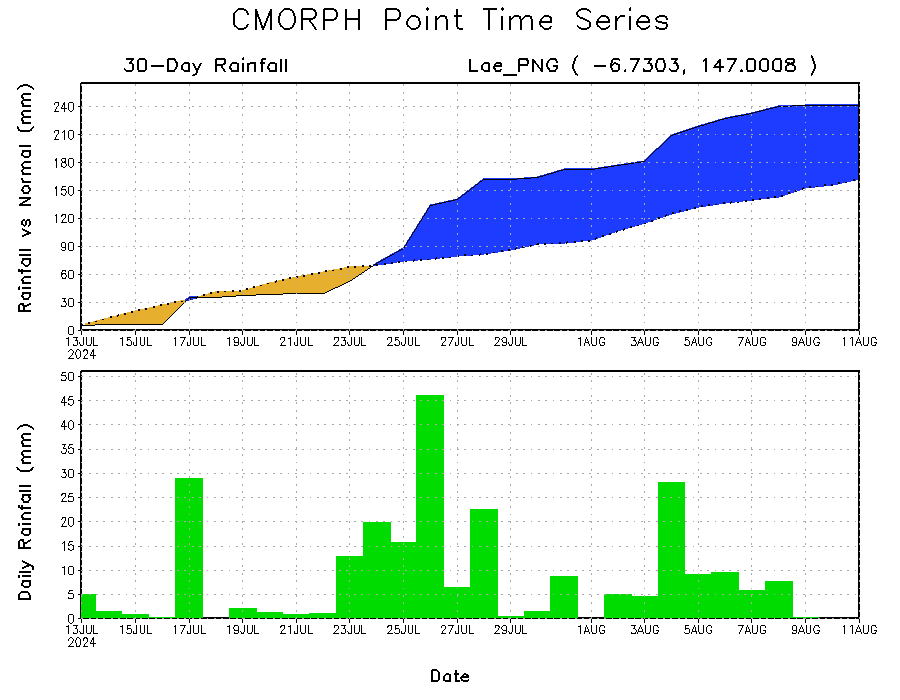 CMORPH Point Time Series

30-Day Rainfall

Lae_PNG ( -6.7303, 147.0008 )

Rainfall vs Normal (mm)

240
210
180
150
120
90
60
30
0

13JUL 2024
15JUL
17JUL
19JUL
21JUL
23JUL
25JUL
27JUL
29JUL
1AUG
3AUG
5AUG
7AUG
9AUG
11AUG

Daily Rainfall (mm)

50
45
40
35
30
25
20
15
10
5
0

13JUL 2024
15JUL
17JUL
19JUL
21JUL
23JUL
25JUL
27JUL
29JUL
1AUG
3AUG
5AUG
7AUG
9AUG
11AUG

Date